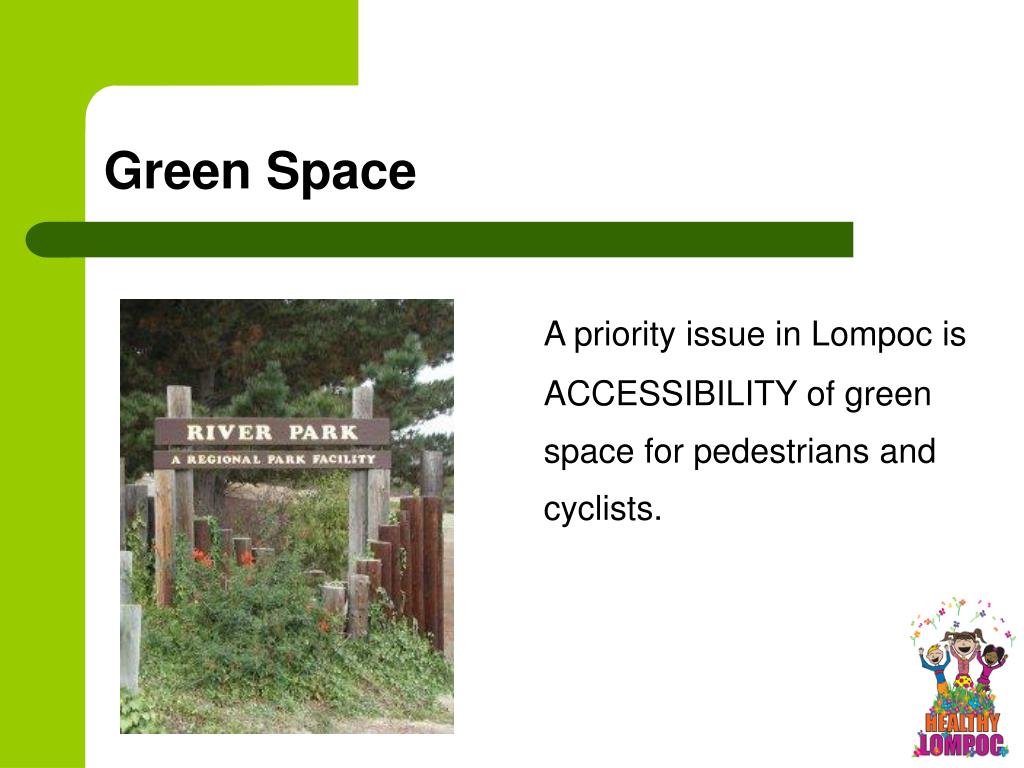 Green Space

RIVER PARK
A REGIONAL PARK FACILITY

A priority issue in Lompoc is ACCESSIBILITY of green space for pedestrians and cyclists.

HEALTHY
LOMPOC